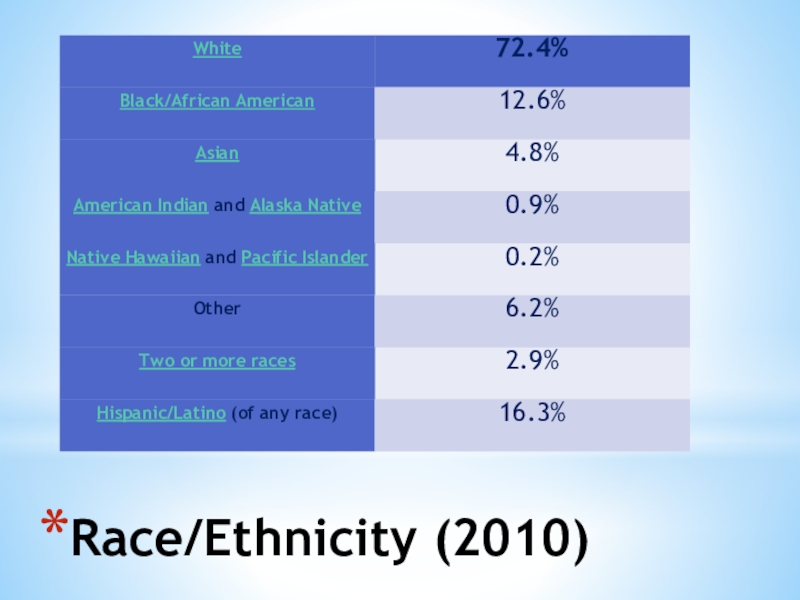 | White | 72.4% |
|---|---|
| Black/African American | 12.6% |
| Asian | 4.8% |
| American Indian and Alaska Native | 0.9% |
| Native Hawaiian and Pacific Islander | 0.2% |
| Other | 6.2% |
| Two or more races | 2.9% |
| Hispanic/Latino (of any race) | 16.3% |

*Race/Ethnicity (2010)